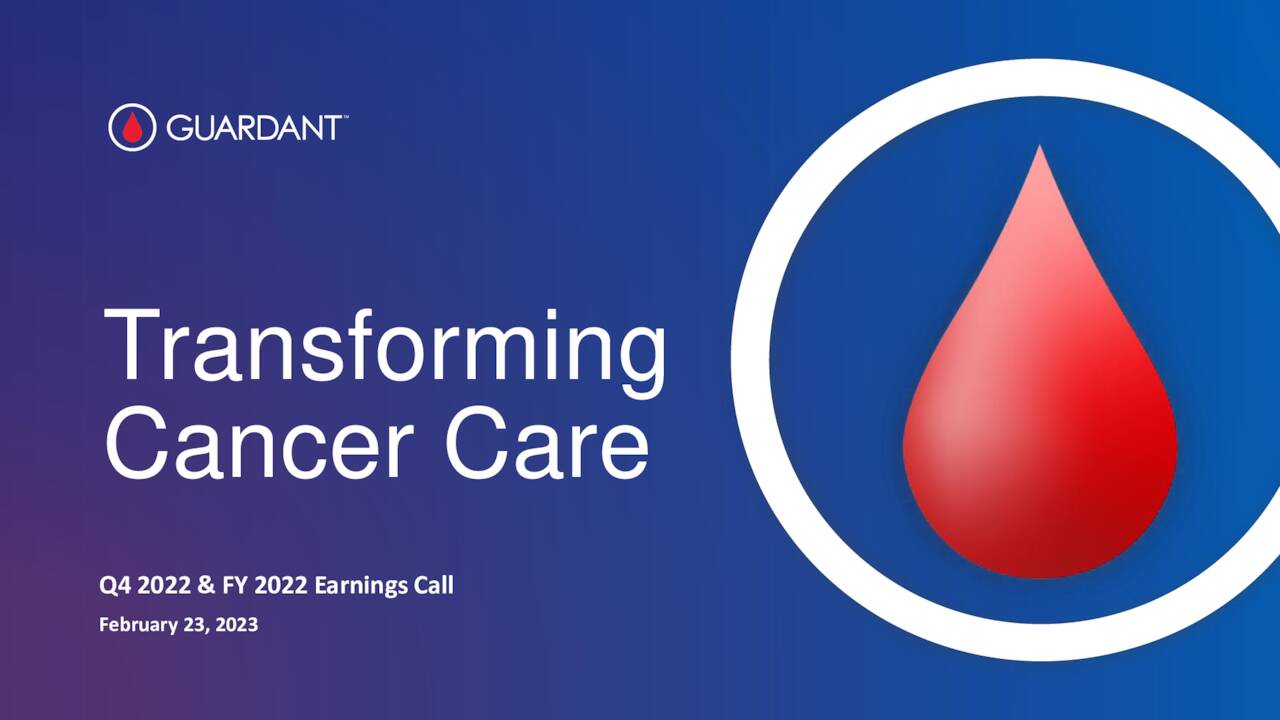 GUARDANT™

Transforming Cancer Care

Q4 2022 & FY 2022 Earnings Call

February 23, 2023